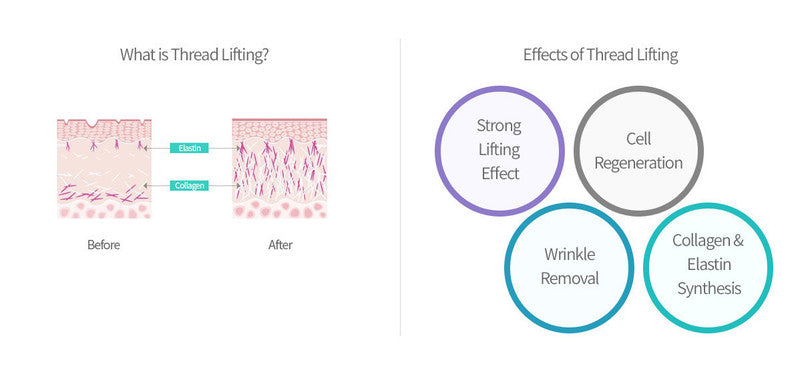 What is Thread Lifting?

Elastin

Collagen

Before

After

Effects of Thread Lifting

Strong Lifting Effect

Cell Regeneration

Wrinkle Removal

Collagen & Elastin Synthesis